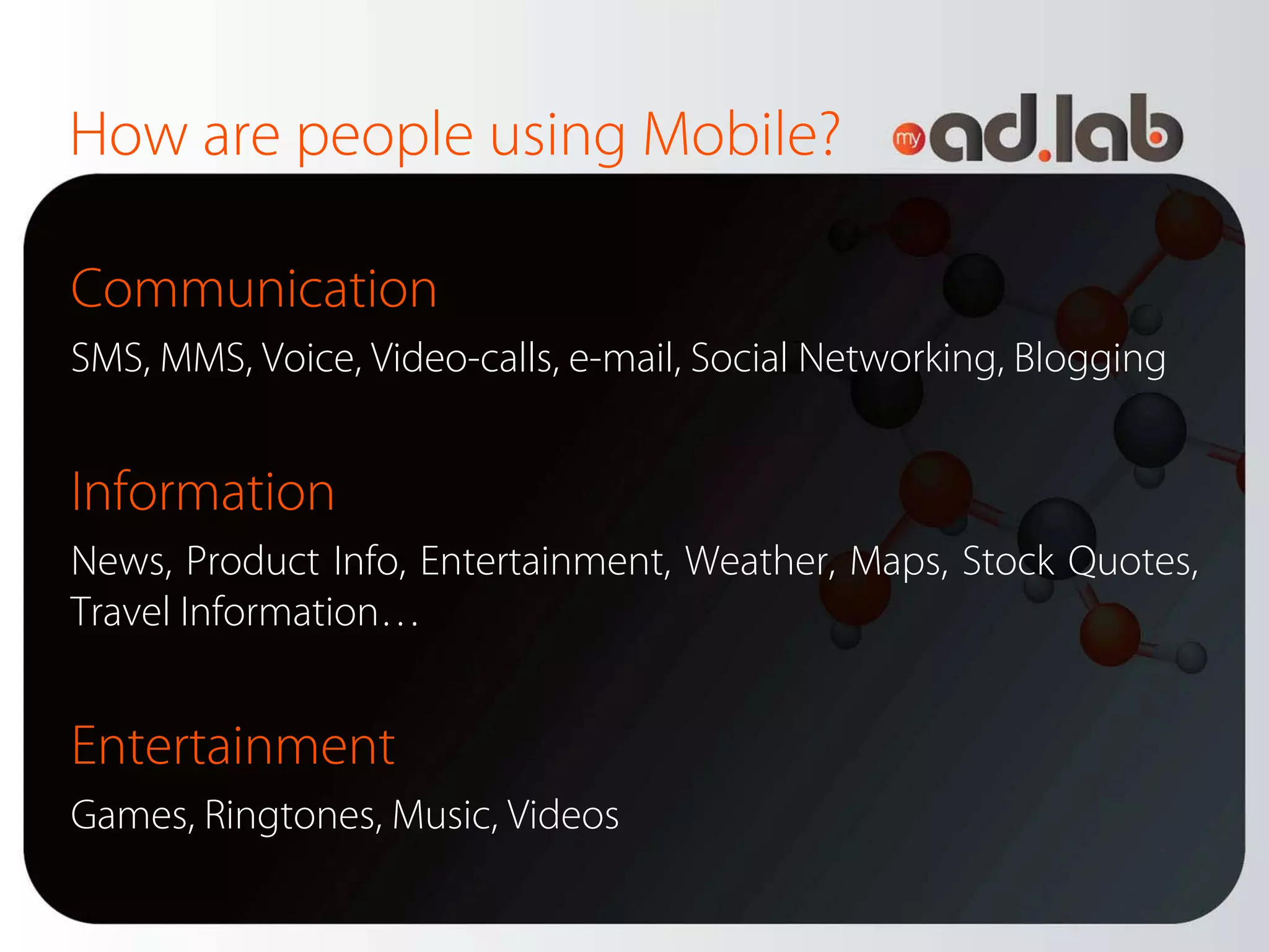 How are people using Mobile?

my ad.lab

Communication

SMS, MMS, Voice, Video-calls, e-mail, Social Networking, Blogging

Information

News, Product Info, Entertainment, Weather, Maps, Stock Quotes, Travel Information…

Entertainment

Games, Ringtones, Music, Videos